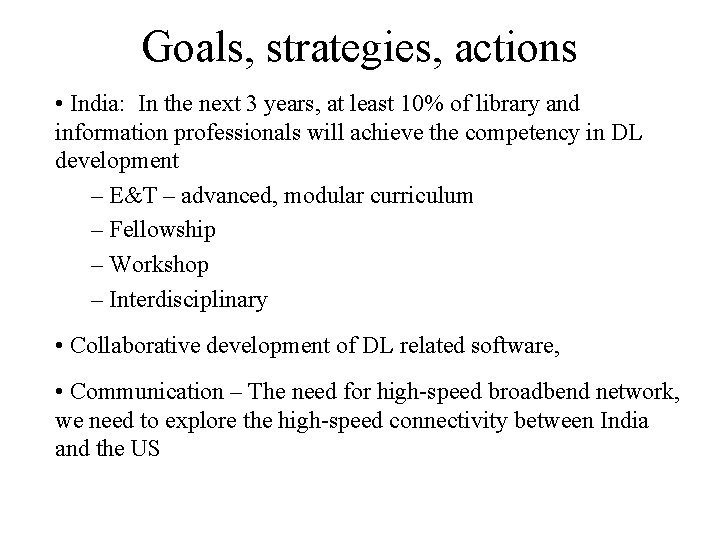 Goals, strategies, actions

• India: In the next 3 years, at least 10% of library and information professionals will achieve the competency in DL development

– E&T – advanced, modular curriculum

– Fellowship

– Workshop

– Interdisciplinary

• Collaborative development of DL related software,

• Communication – The need for high-speed broadbend network, we need to explore the high-speed connectivity between India and the US